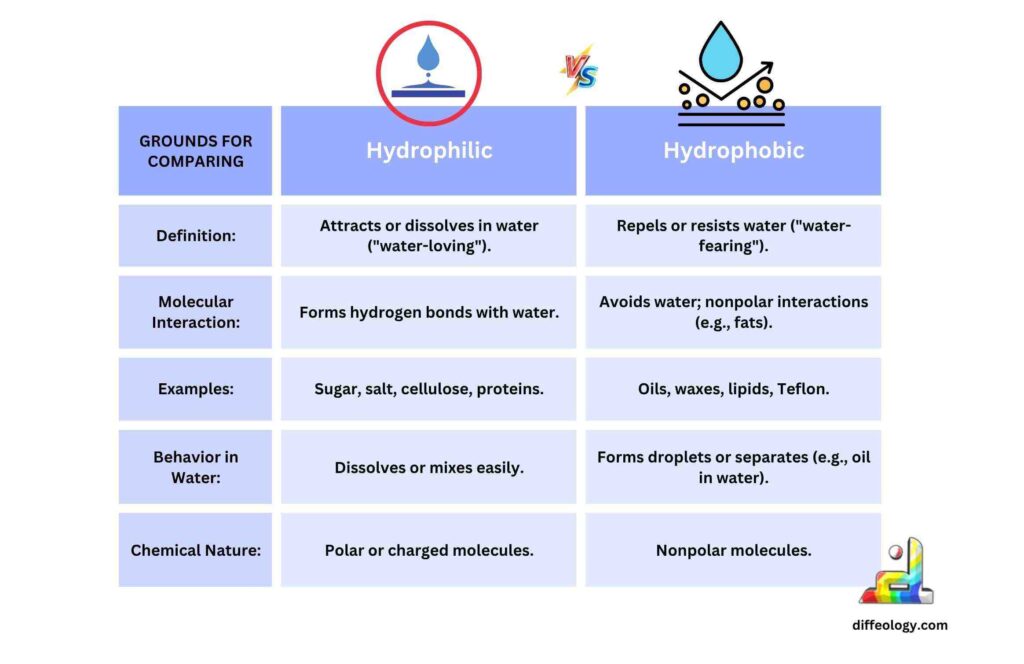 VS

| GROUNDS FOR COMPARING | Hydrophilic | Hydrophobic |
|---|---|---|
| Definition: | Attracts or dissolves in water ("water-loving"). | Repels or resists water ("water-fearing"). |
| Molecular Interaction: | Forms hydrogen bonds with water. | Avoids water; nonpolar interactions (e.g., fats). |
| Examples: | Sugar, salt, cellulose, proteins. | Oils, waxes, lipids, Teflon. |
| Behavior in Water: | Dissolves or mixes easily. | Forms droplets or separates (e.g., oil in water). |
| Chemical Nature: | Polar or charged molecules. | Nonpolar molecules. |

diffeology.com